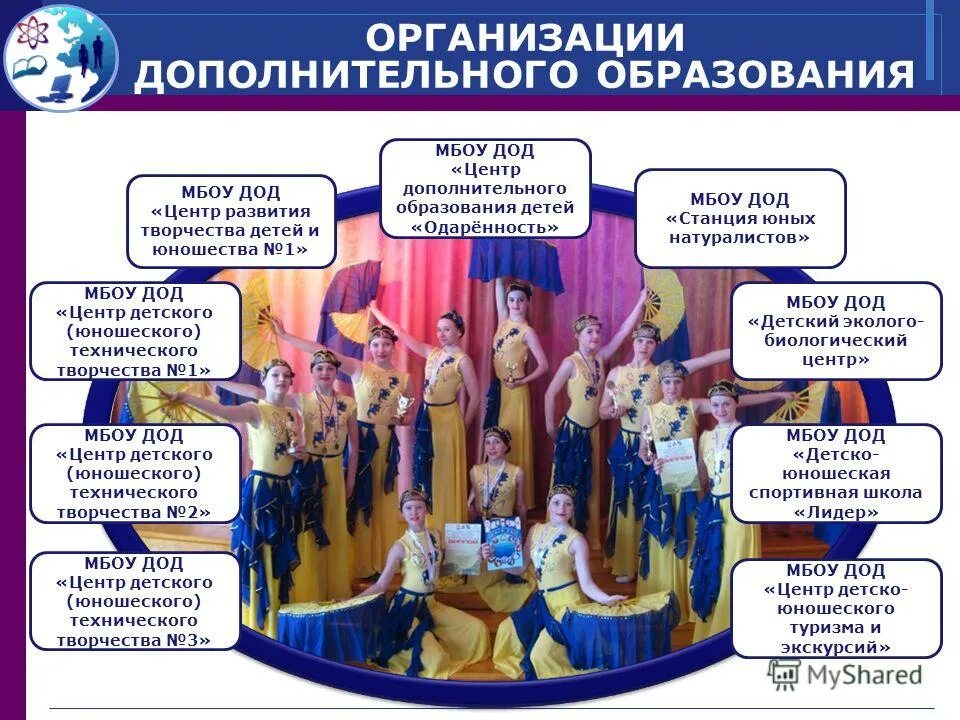 ОРГАНИЗАЦИИ ДОПОЛНИТЕЛЬНОГО ОБРАЗОВАНИЯ

МБОУ ДОД «Центр дополнительного образования детей «Одарённость»

МБОУ ДОД «Центр развития творчества детей и юношества №1»

МБОУ ДОД «Станция юных натуралистов»

МБОУ ДОД «Центр детского (юношеского) технического творчества №1»

МБОУ ДОД «Детский эколого-биологический центр»

МБОУ ДОД «Центр детского (юношеского) технического творчества №2»

МБОУ ДОД «Детско-юношеская спортивная школа «Лидер»

МБОУ ДОД «Центр детского (юношеского) технического творчества №3»

МБОУ ДОД «Центр детско-юношеского туризма и экскурсий»

MyShared